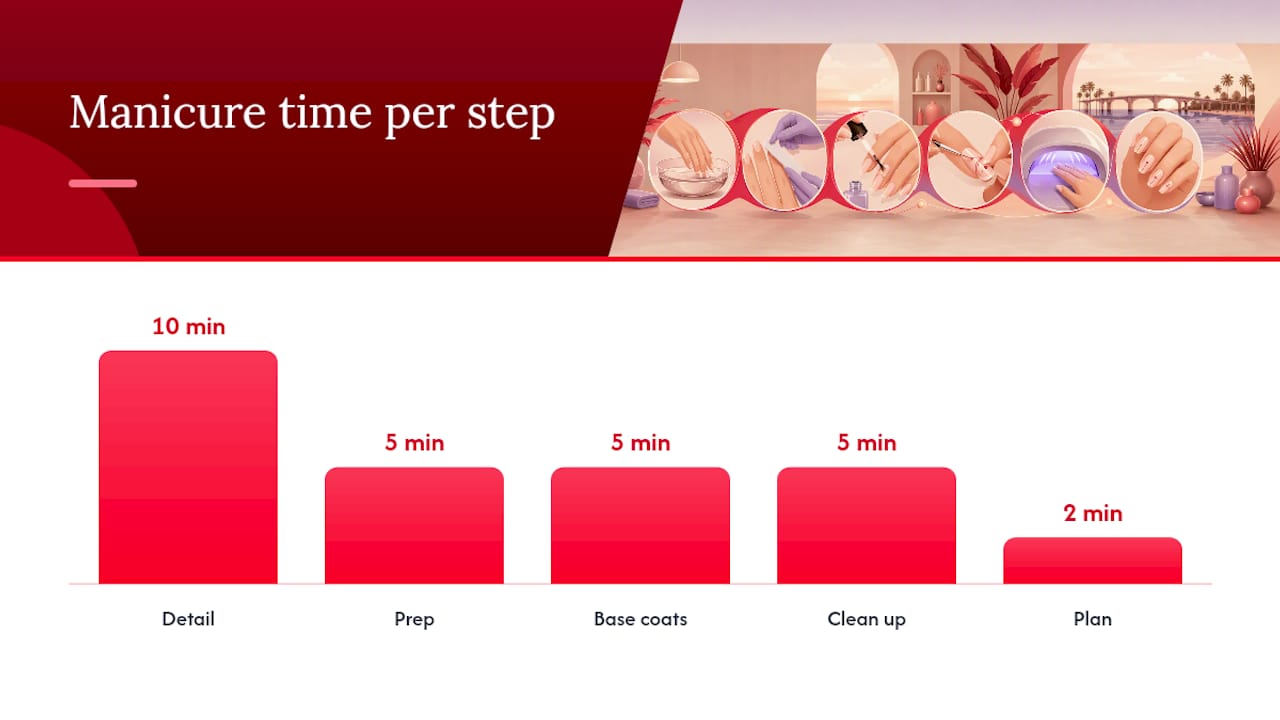 Manicure time per step

10 min
5 min
5 min
5 min
2 min

Detail
Prep
Base coats
Clean up
Plan